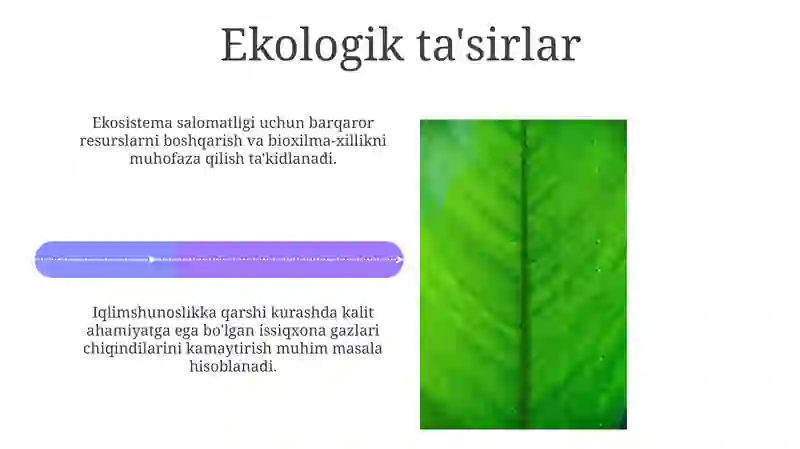 Ekologik ta'sirlar

Ekosistema salomatligi uchun barqaror resurslarni boshqarish va bioxilma-xillikni muhofaza qilish ta'kidlanadi.

Iqlimshunoslikka qarshi kurashda kalit ahamiyatga ega bo'lgan issiqxona gazlari chiqindilarini kamaytirish muhim masala hisoblanadi.